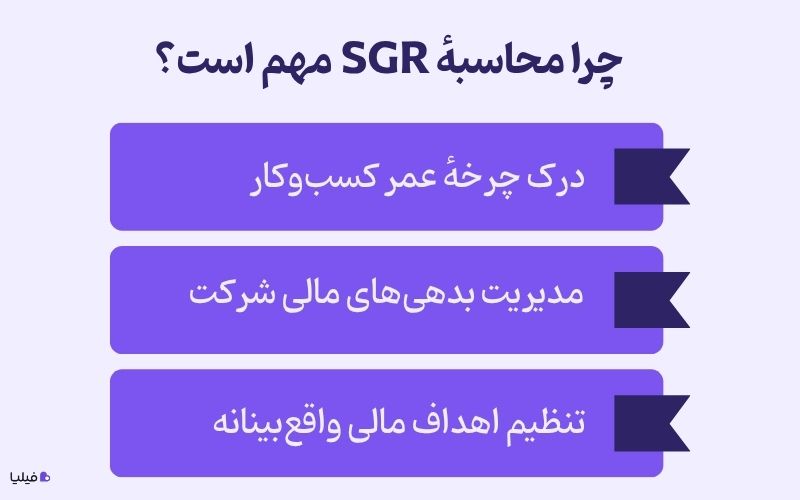 چرا محاسبهٔ SGR مهم است؟

درک چرخهٔ عمر کسب‌وکار

مدیریت بدهی‌های مالی شرکت

تنظیم اهداف مالی واقع‌بینانه

فیلیا